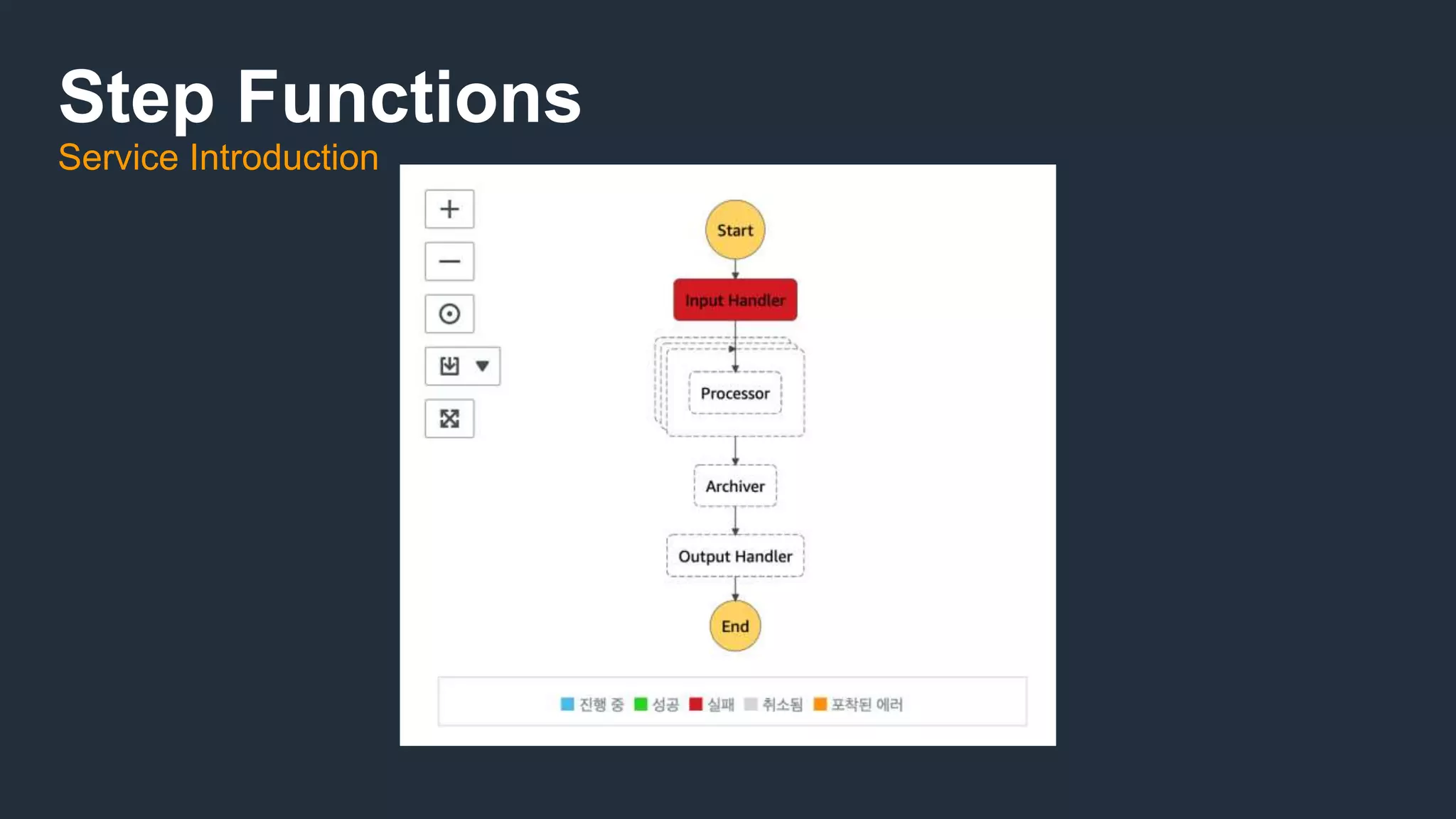 Step Functions
Service Introduction

Start
Input Handler
Processor
Archiver
Output Handler
End

진행 중 성공 실패 취소됨 포착된 에러